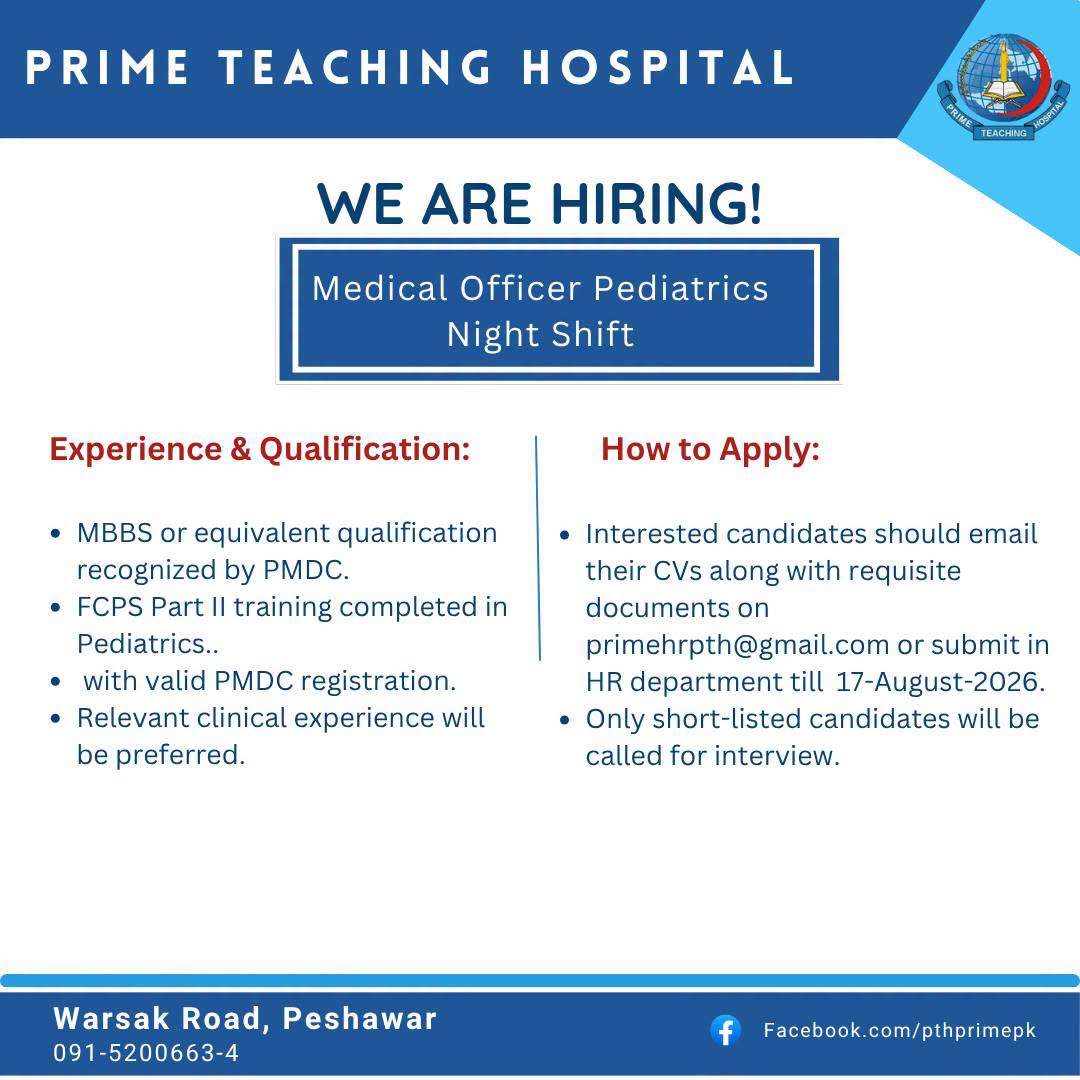 PRIME TEACHING HOSPITAL

PRIME TEACHING HOSPITAL

WE ARE HIRING!

Medical Officer Pediatrics
Night Shift

Experience & Qualification:

- MBBS or equivalent qualification recognized by PMDC.
- FCPS Part II training completed in Pediatrics..
- with valid PMDC registration.
- Relevant clinical experience will be preferred.

How to Apply:

- Interested candidates should email their CVs along with requisite documents on primehrpth@gmail.com or submit in HR department till 17-August-2026.
- Only short-listed candidates will be called for interview.

Warsak Road, Peshawar
091-5200663-4

Facebook.com/pthprimepk